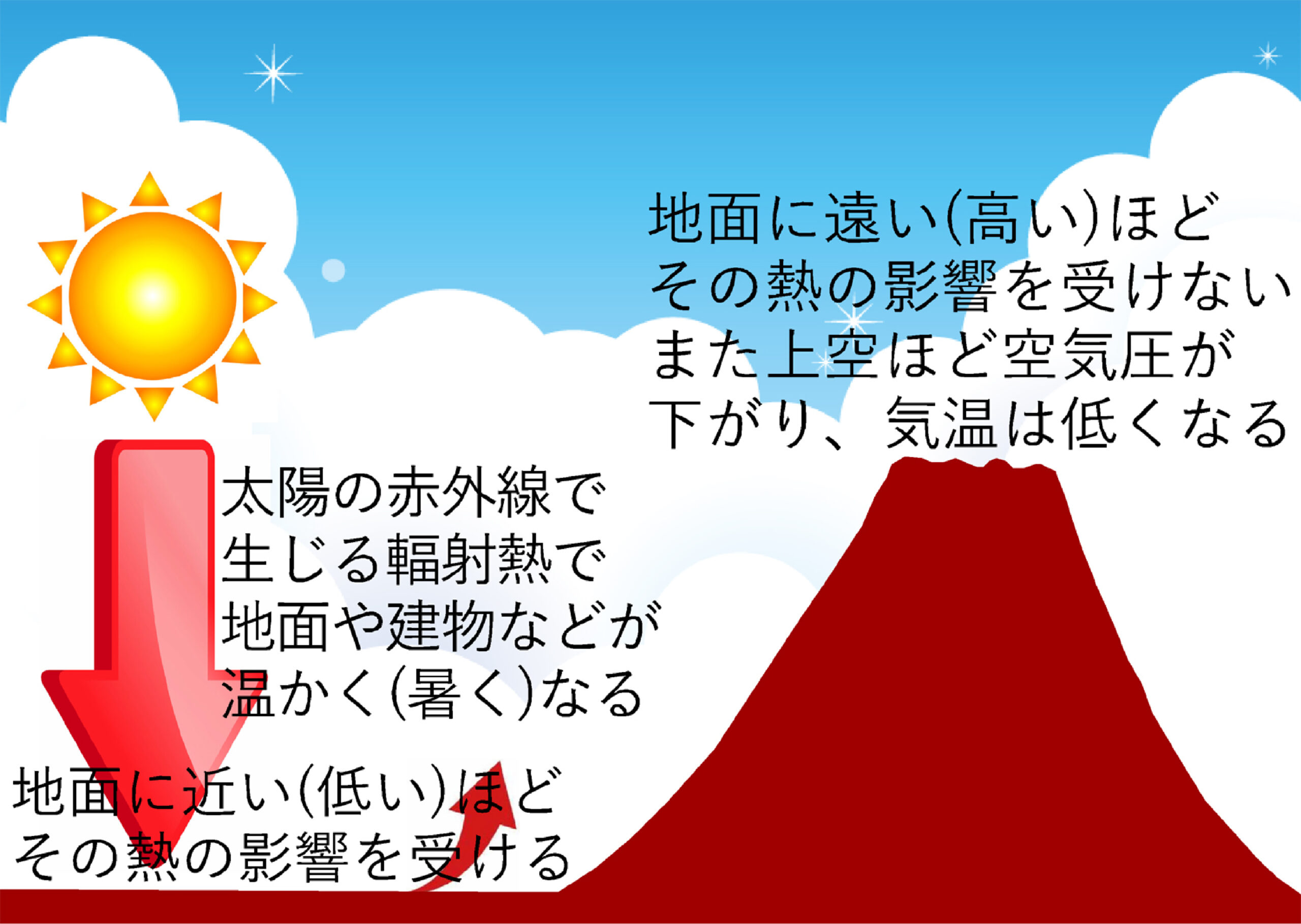 地面に遠い(高い)ほど
その熱の影響を受けない
また上空ほど空気圧が
下がり、気温は低くなる

太陽の赤外線で
生じる輻射熱で
地面や建物などが
温かく(暑く)なる

地面に近い(低い)ほど
その熱の影響を受ける